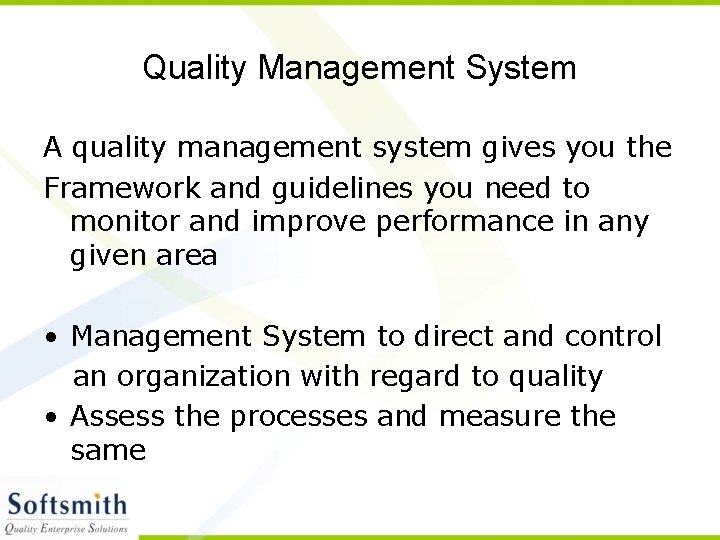 Quality Management System

A quality management system gives you the

Framework and guidelines you need to monitor and improve performance in any given area

• Management System to direct and control an organization with regard to quality
• Assess the processes and measure the same

Softsmith
Quality Enterprise Solutions